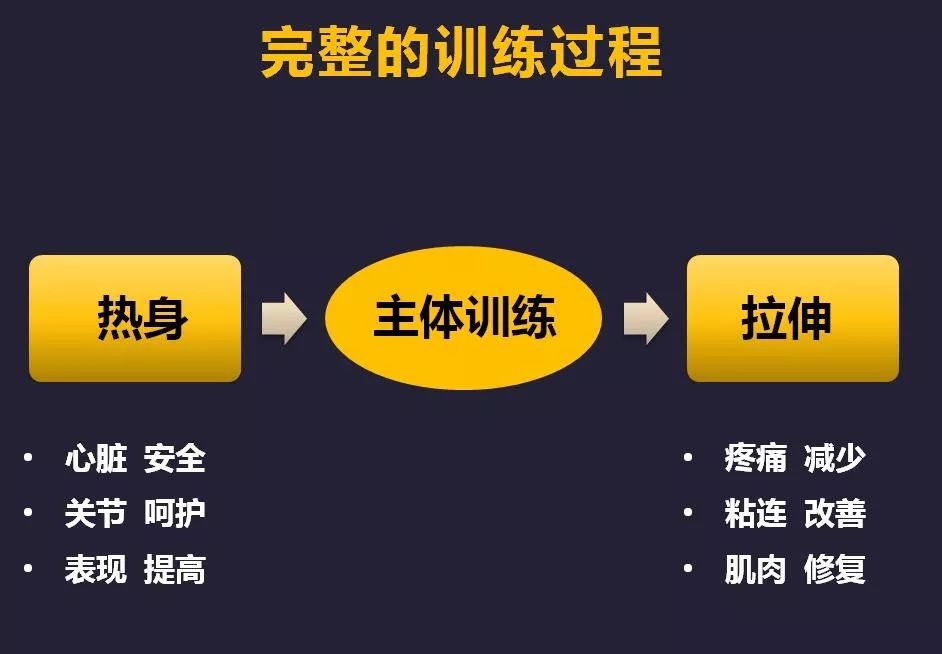 完整的训练过程

热身

主体训练

拉伸

• 心脏 安全
• 关节 呵护
• 表现 提高

• 疼痛 减少
• 粘连 改善
• 肌肉 修复